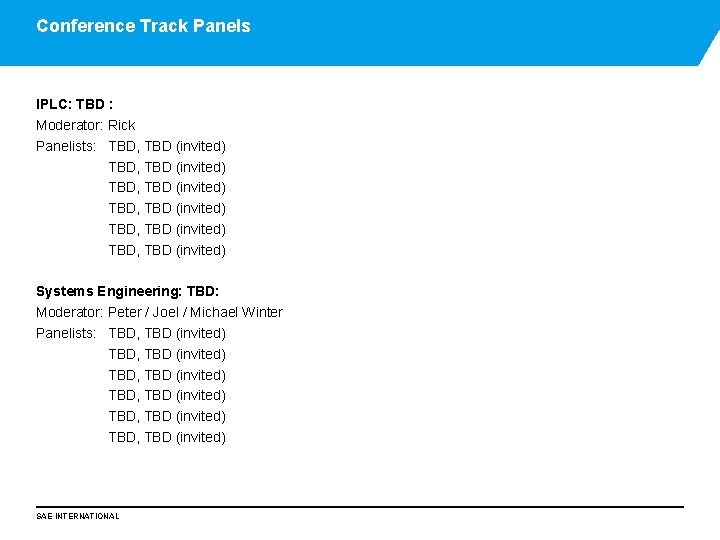 Conference Track Panels

IPLC: TBD :
Moderator: Rick
Panelists: TBD, TBD (invited)
TBD, TBD (invited)
TBD, TBD (invited)
TBD, TBD (invited)
TBD, TBD (invited)
TBD, TBD (invited)

Systems Engineering: TBD:
Moderator: Peter / Joel / Michael Winter
Panelists: TBD, TBD (invited)
TBD, TBD (invited)
TBD, TBD (invited)
TBD, TBD (invited)
TBD, TBD (invited)
TBD, TBD (invited)

SAE INTERNATIONAL